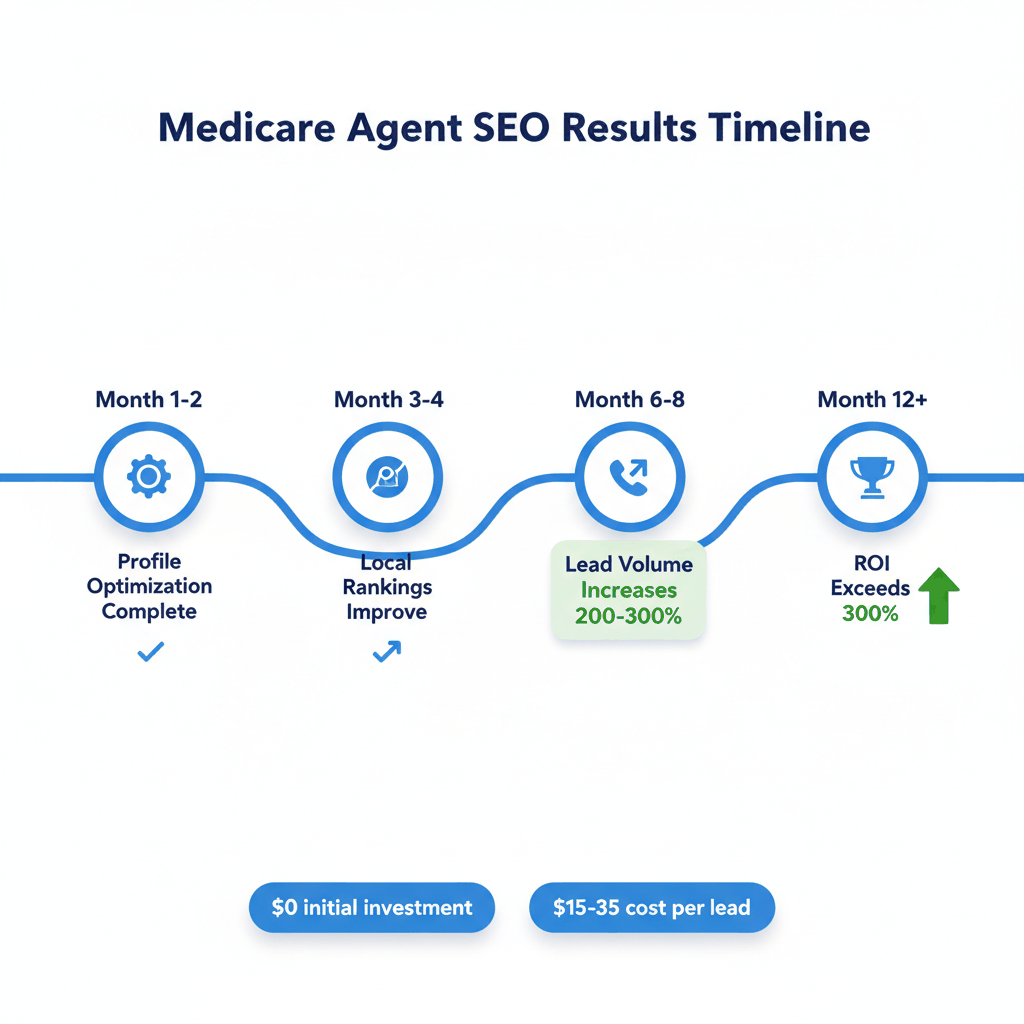 Medicare Agent SEO Results Timeline

Month 1-2

Profile Optimization Complete

Month 3-4

Local Rankings Improve

Month 6-8

Lead Volume Increases 200-300%

Month 12+

ROI Exceeds 300%

$0 initial investment

$15-35 cost per lead